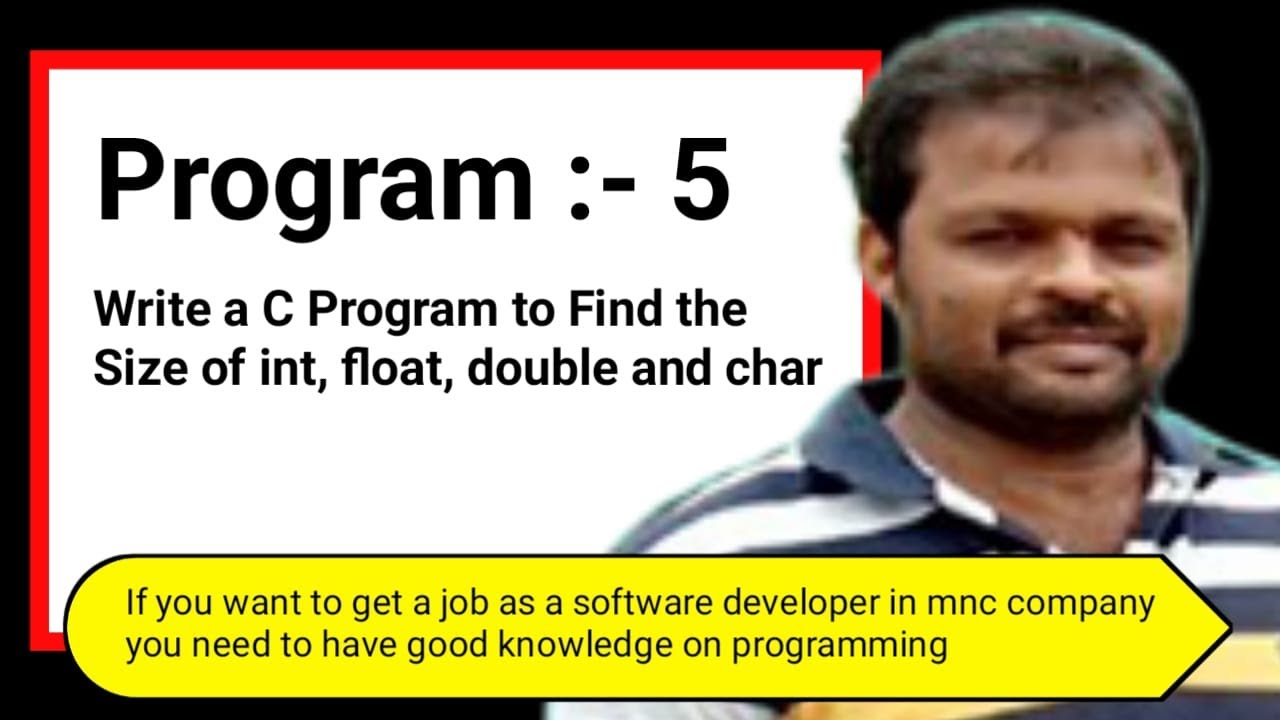 Program :- 5

Write a C Program to Find the Size of int, float, double and char

If you want to get a job as a software developer in mnc company you need to have good knowledge on programming